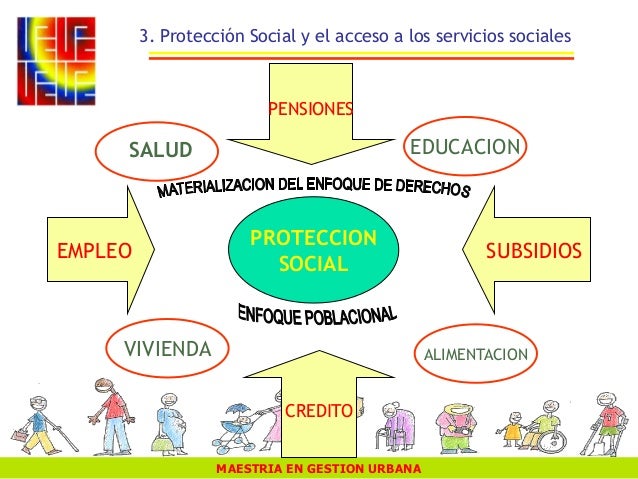 3. Protección Social y el acceso a los servicios sociales

PENSIONES

SALUD

EDUCACION

MATERIALIZACION DEL ENFOQUE DE DERECHOS

EMPLEO

PROTECCION SOCIAL

SUBSIDIOS

ENFOQUE POBLACIONAL

VIVIENDA

ALIMENTACION

CREDITO

MAESTRIA EN GESTION URBANA